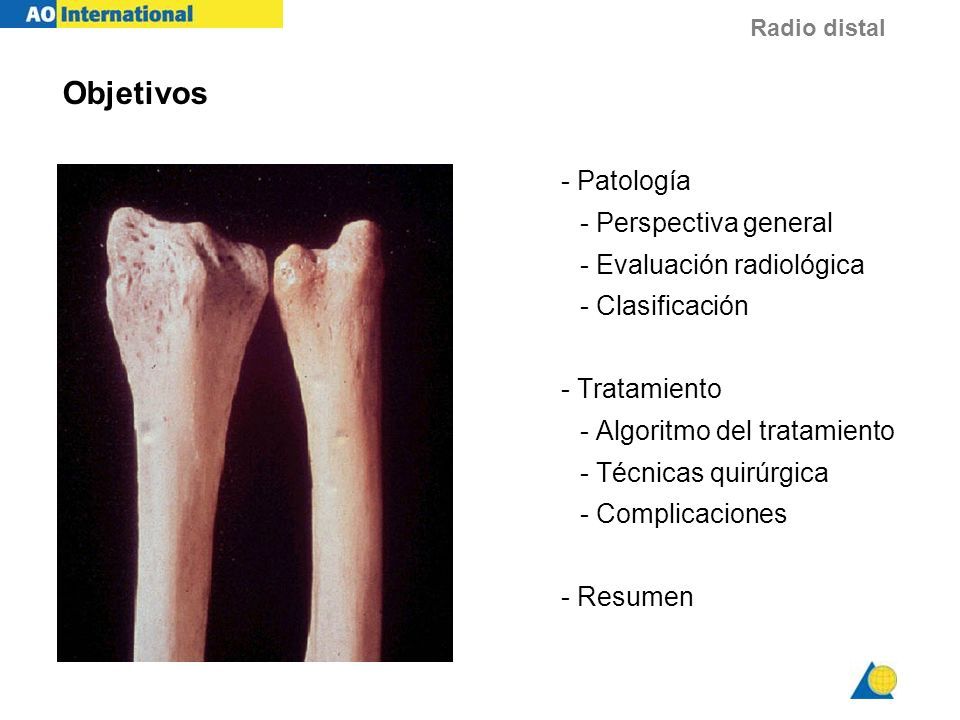 AO International

Radio distal

Objetivos

- Patología
  - Perspectiva general
  - Evaluación radiológica
  - Clasificación

- Tratamiento
  - Algoritmo del tratamiento
  - Técnicas quirúrgica
  - Complicaciones

- Resumen